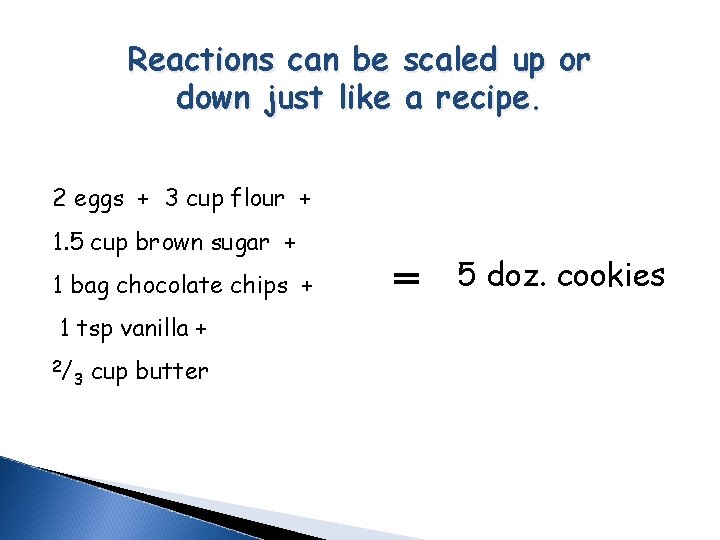 Reactions can be scaled up or down just like a recipe.

2 eggs + 3 cup flour +

1.5 cup brown sugar +

1 bag chocolate chips +

1 tsp vanilla +

$^2/_3$ cup butter

= 5 doz. cookies